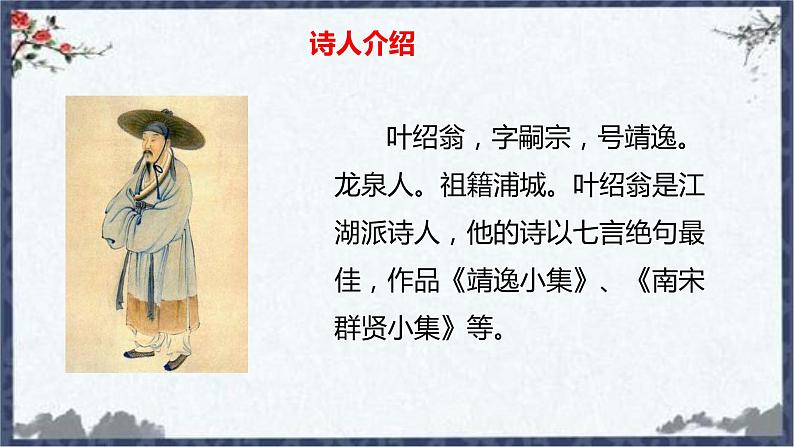 诗人介绍

叶绍翁，字嗣宗，号靖逸。龙泉人。祖籍浦城。叶绍翁是江湖派诗人，他的诗以七言绝句最佳，作品《靖逸小集》、《南宋群贤小集》等。